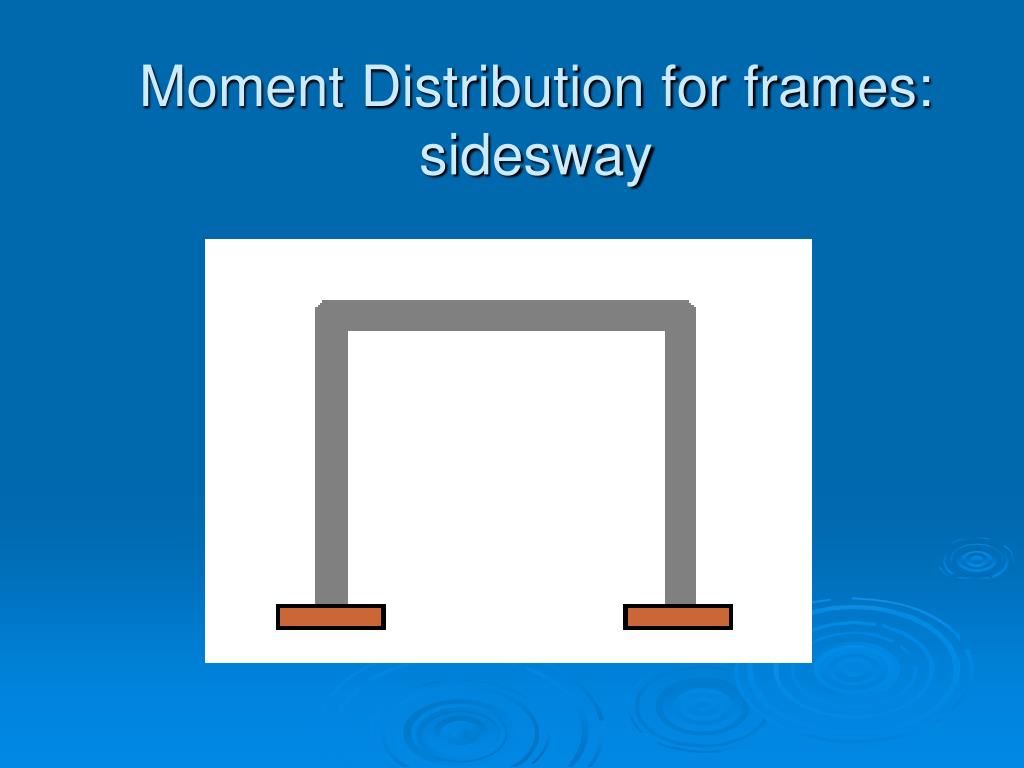 Moment Distribution for frames: sidesway